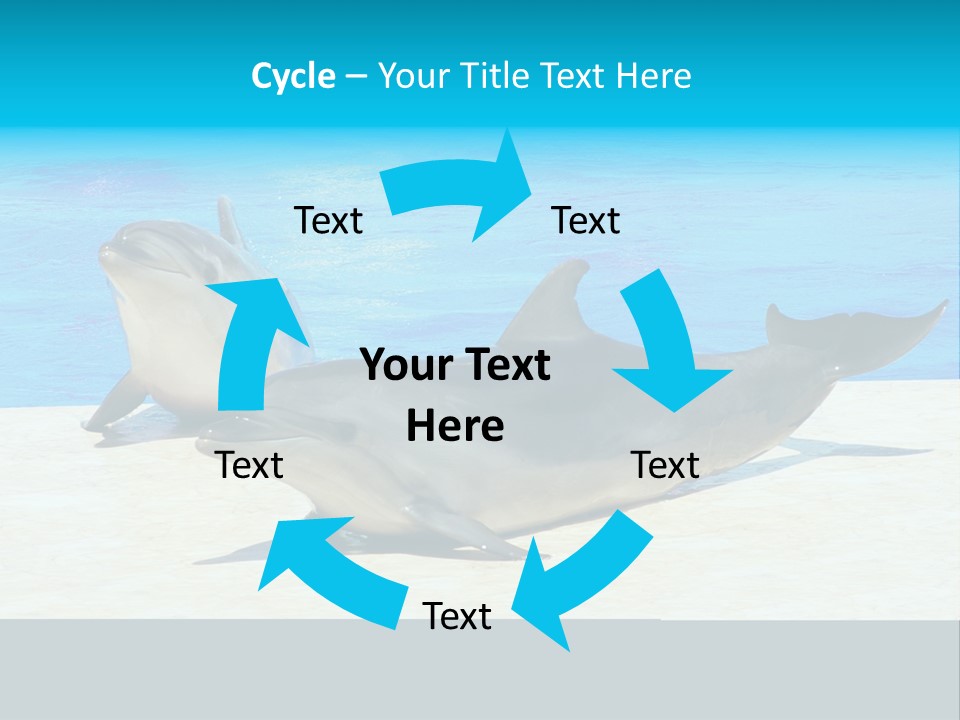 Cycle – Your Title Text Here

Text

Text

Your Text Here

Text

Text

Text